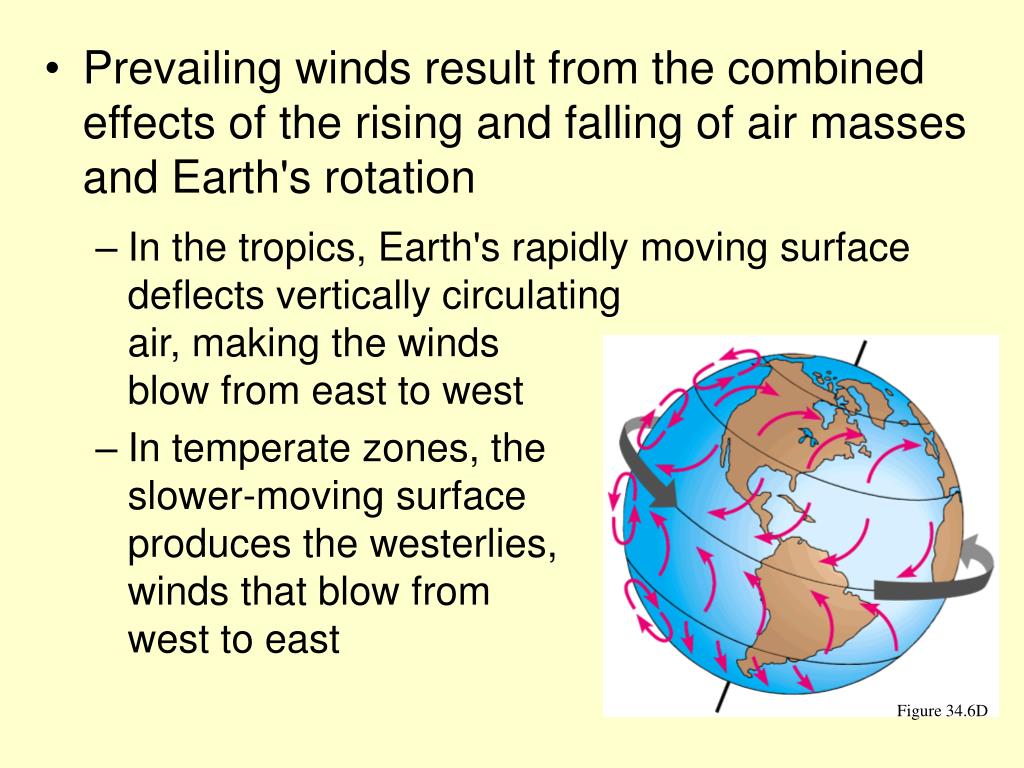 • Prevailing winds result from the combined effects of the rising and falling of air masses and Earth's rotation

– In the tropics, Earth's rapidly moving surface deflects vertically circulating air, making the winds blow from east to west

– In temperate zones, the slower-moving surface produces the westerlies, winds that blow from west to east

Figure 34.6D